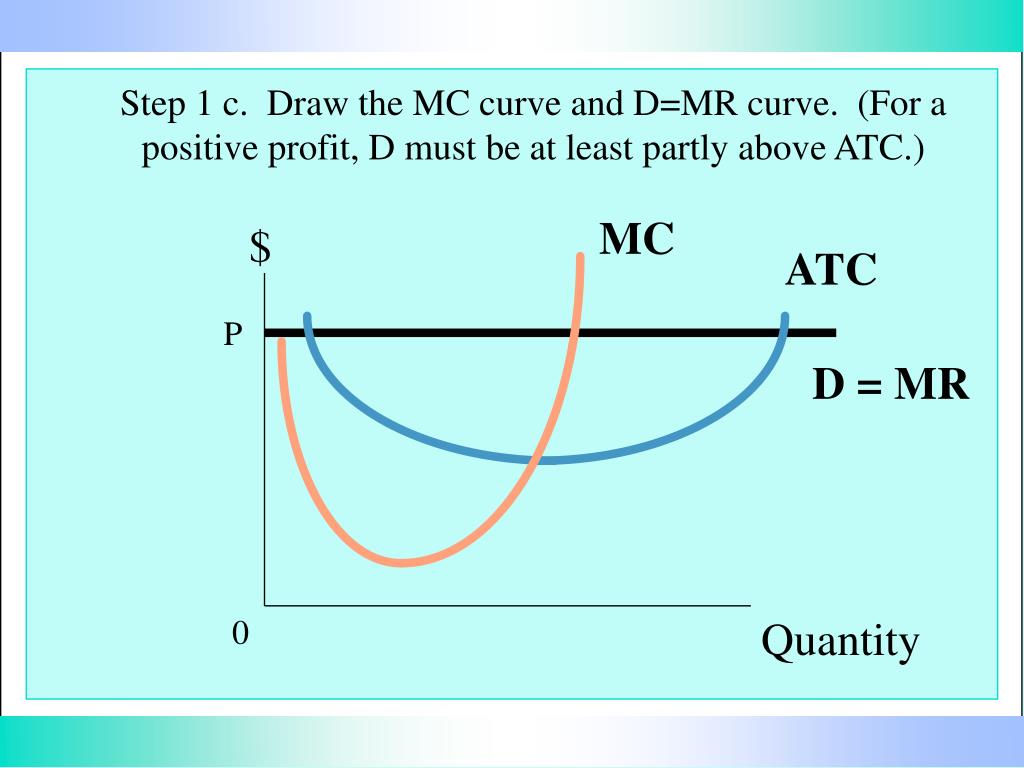 Step 1 c. Draw the MC curve and D=MR curve. (For a positive profit, D must be at least partly above ATC.)

$

MC

ATC

P

D = MR

0

Quantity